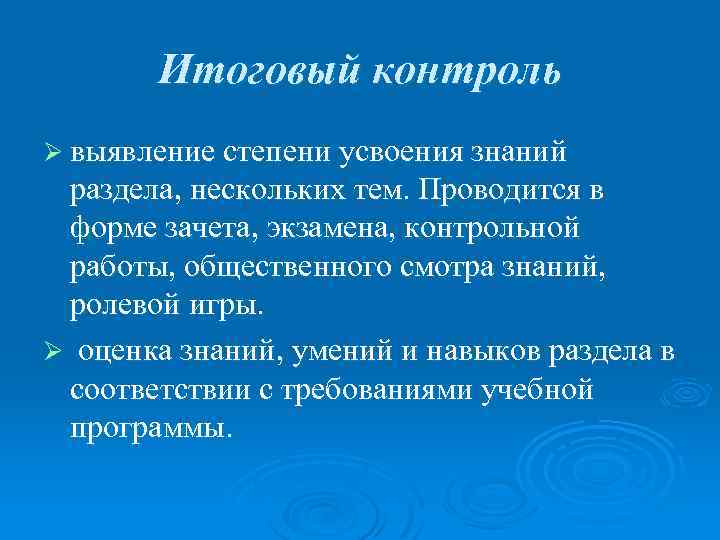 Итоговый контроль

➢ выявление степени усвоения знаний раздела, нескольких тем. Проводится в форме зачета, экзамена, контрольной работы, общественного смотра знаний, ролевой игры.

➢ оценка знаний, умений и навыков раздела в соответствии с требованиями учебной программы.